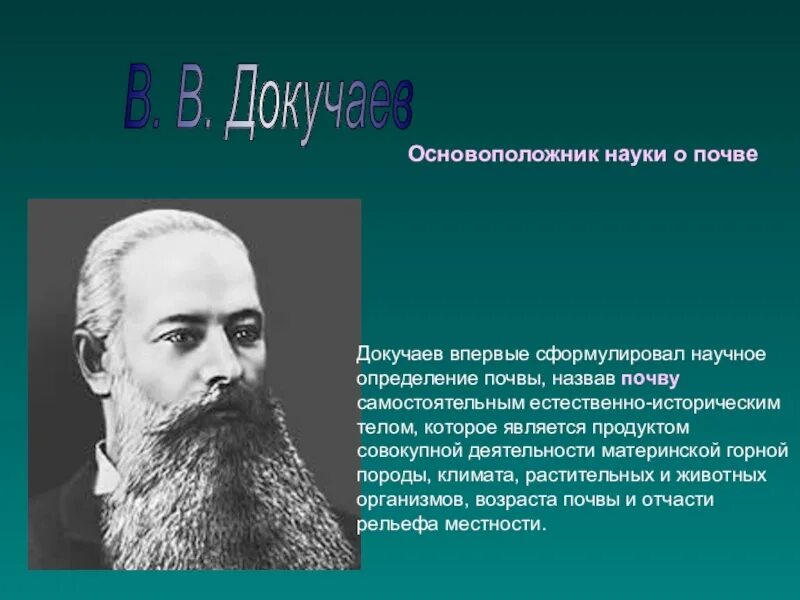 В. В. Докучаев

Основоположник науки о почве

Докучаев впервые сформулировал научное определение почвы, назвав почву самостоятельным естественно-историческим телом, которое является продуктом совокупной деятельности материнской горной породы, климата, растительных и животных организмов, возраста почвы и отчасти рельефа местности.